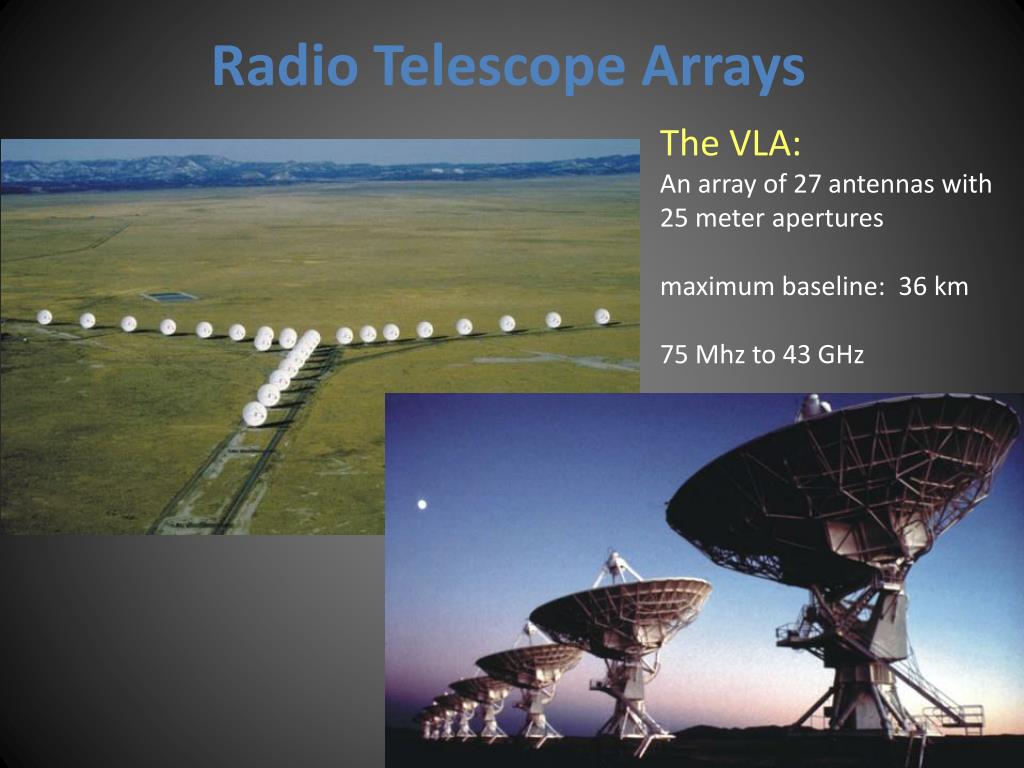 Radio Telescope Arrays

The VLA:
An array of 27 antennas with 25 meter apertures

maximum baseline: 36 km

75 Mhz to 43 GHz